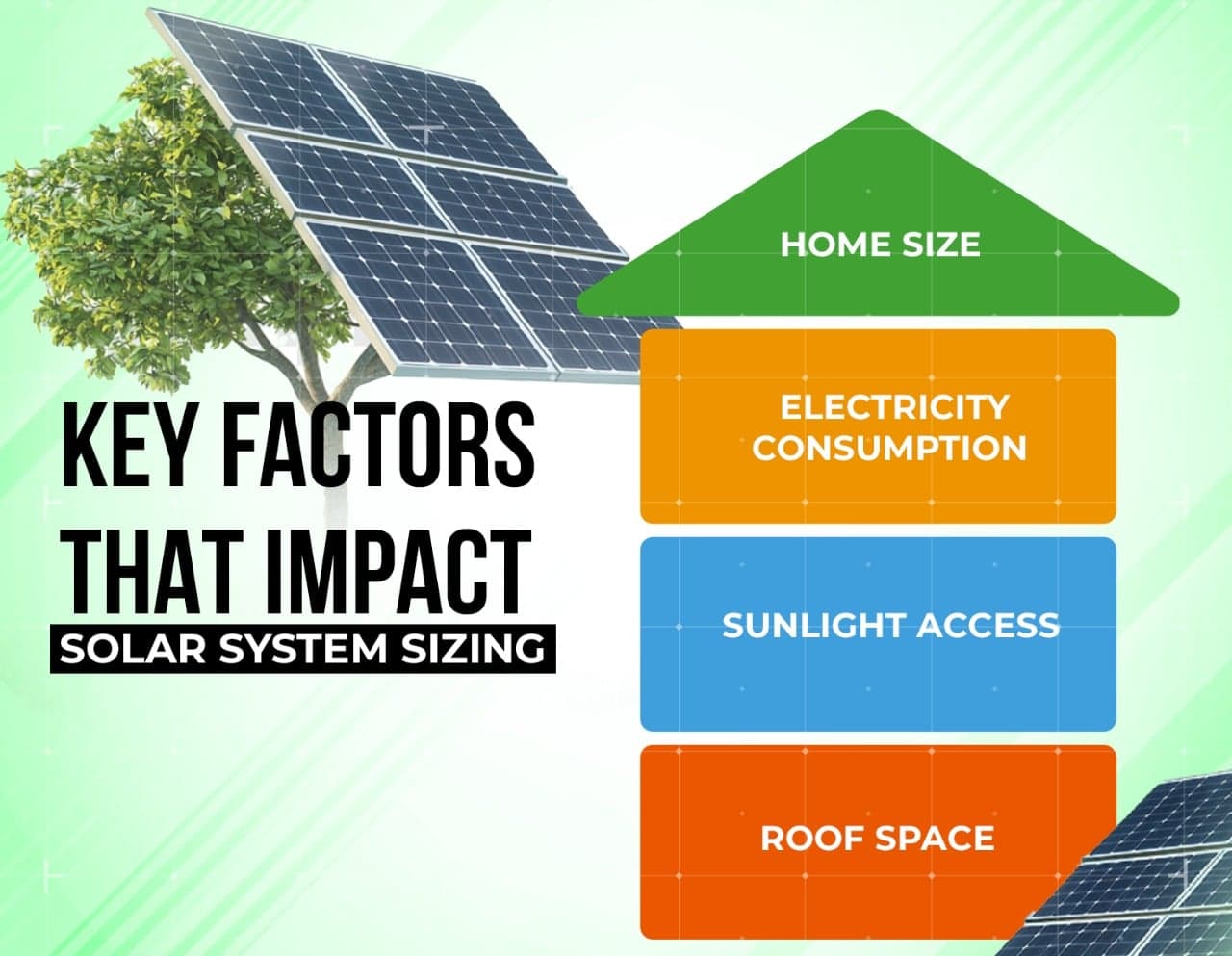 KEY FACTORS THAT IMPACT
SOLAR SYSTEM SIZING

HOME SIZE

ELECTRICITY CONSUMPTION

SUNLIGHT ACCESS

ROOF SPACE